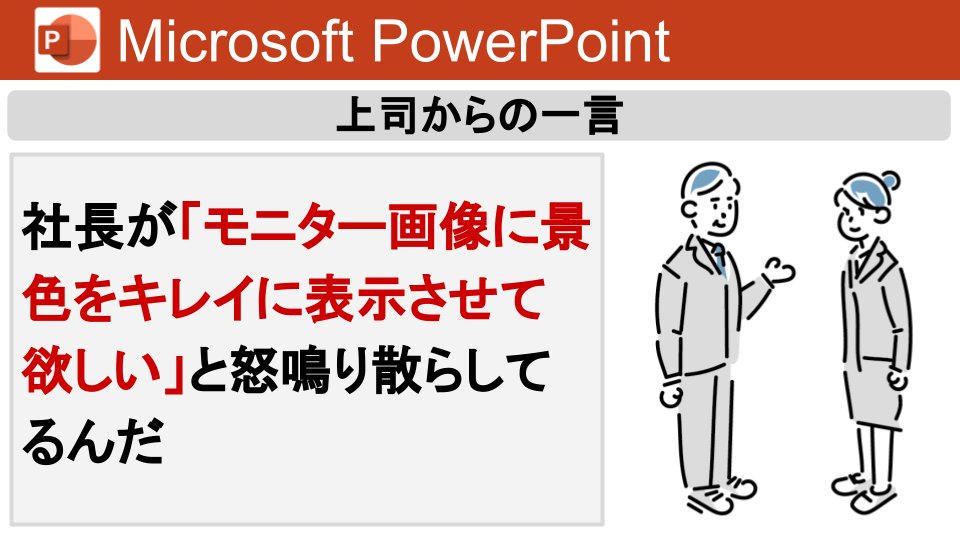 Microsoft PowerPoint

上司からの一言

社長が「モニター画像に景色をキレイに表示させて欲しい」と怒鳴り散らしてるんだ